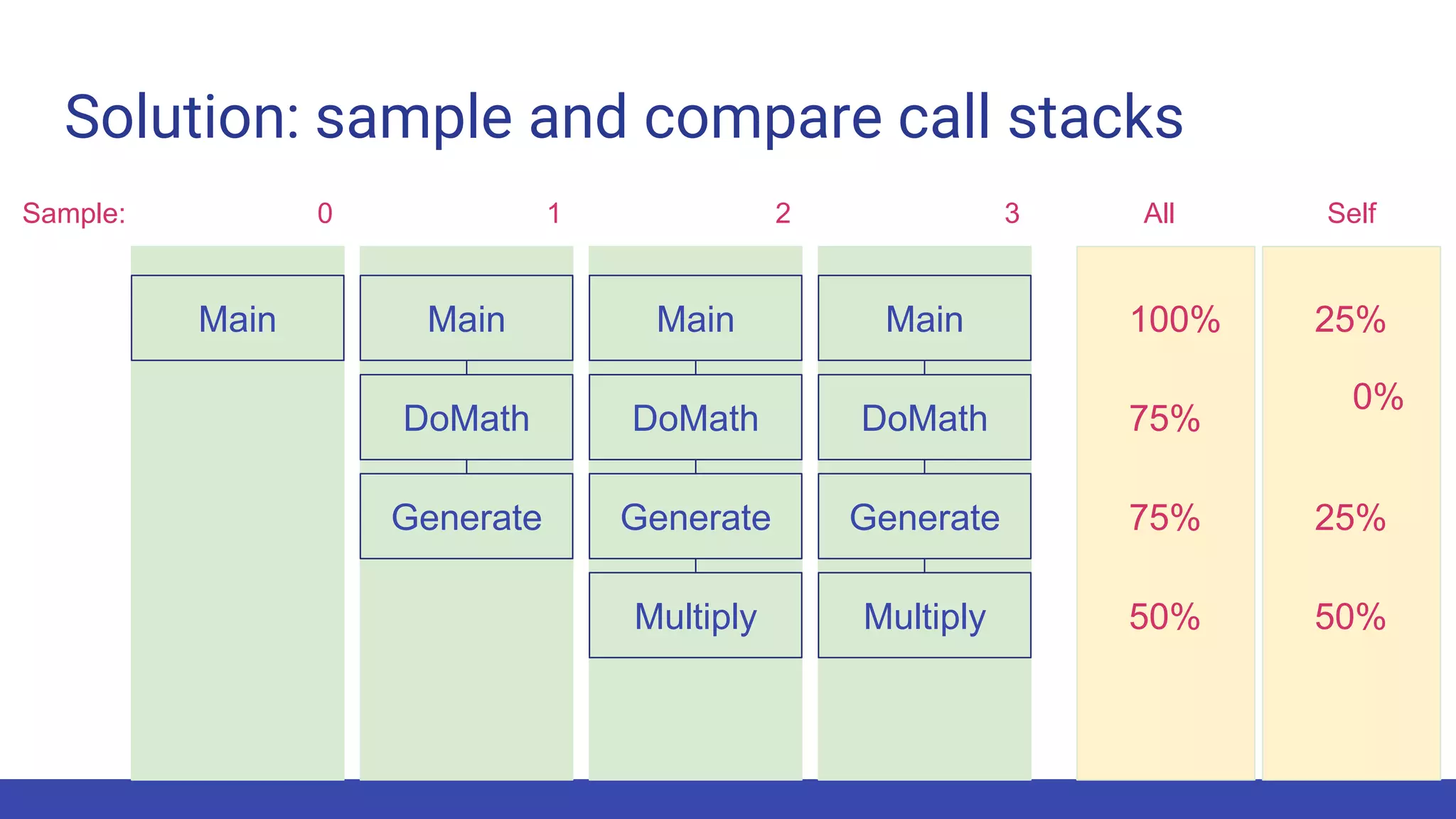 Solution: sample and compare call stacks

| Sample: | 0 | 1 | 2 | 3 | All | Self |
|---|---|---|---|---|---|---|
| | Main | Main | Main | Main | 100% | 25% |
| | | DoMath | DoMath | DoMath | 75% | 0% |
| | | Generate | Generate | Generate | 75% | 25% |
| | | | Multiply | Multiply | 50% | 50% |